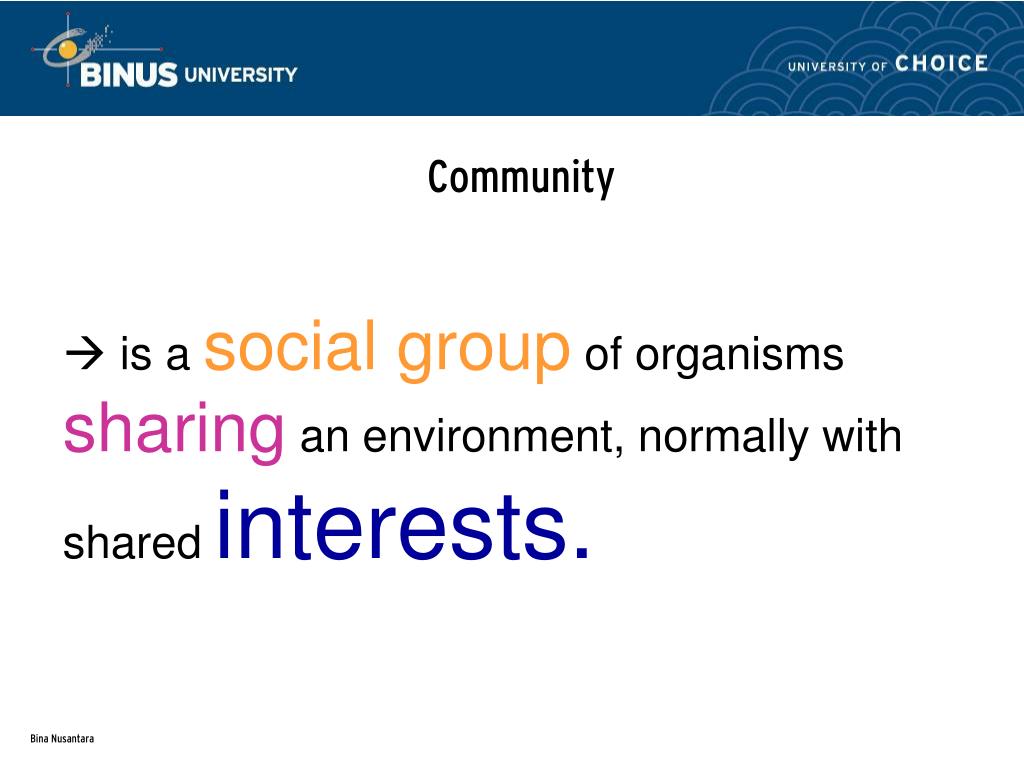 BINUS UNIVERSITY

UNIVERSITY OF CHOICE

Community

→ is a social group of organisms sharing an environment, normally with shared interests.

Bina Nusantara